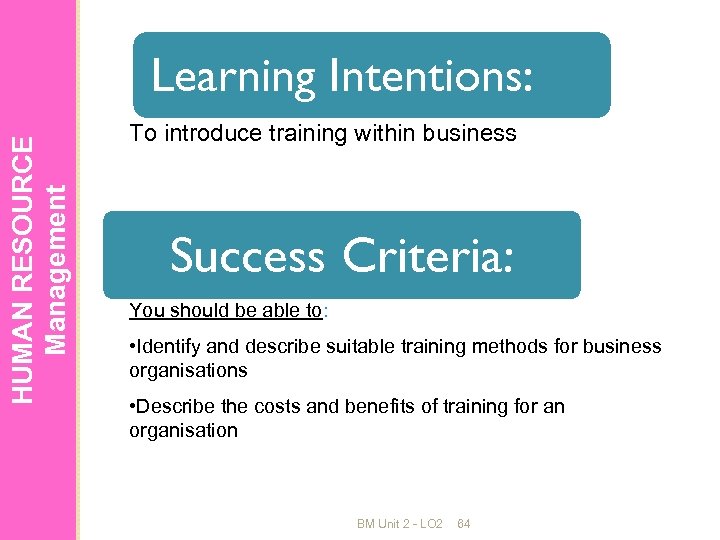 HUMAN RESOURCE
Management

Learning Intentions:

To introduce training within business

Success Criteria:

You should be able to:

•Identify and describe suitable training methods for business organisations

•Describe the costs and benefits of training for an organisation

BM Unit 2 - LO2 64